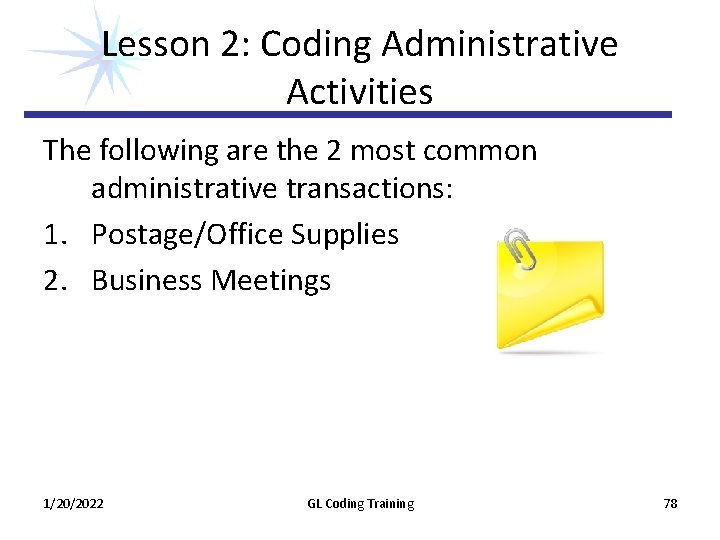 Lesson 2: Coding Administrative Activities

The following are the 2 most common administrative transactions:

1. Postage/Office Supplies
2. Business Meetings

1/20/2022 GL Coding Training 78